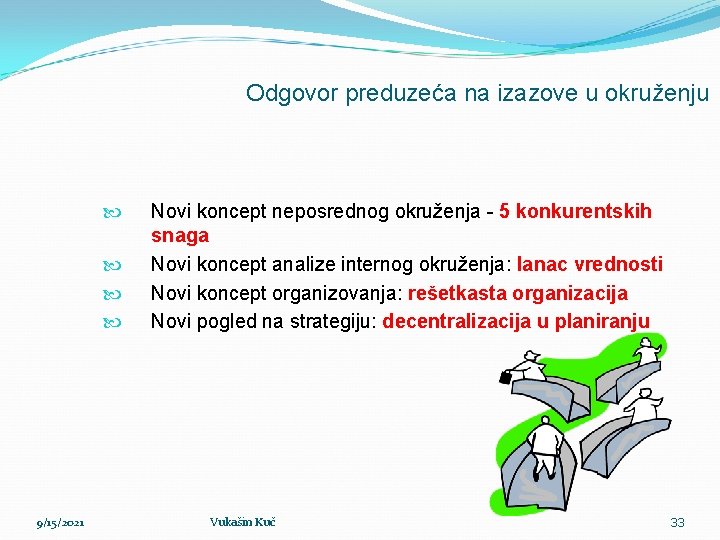 Odgovor preduzeća na izazove u okruženju

Novi koncept neposrednog okruženja - 5 konkurentskih snaga
Novi koncept analize internog okruženja: lanac vrednosti
Novi koncept organizovanja: rešetkasta organizacija
Novi pogled na strategiju: decentralizacija u planiranju

9/15/2021
Vukašin Kuč
33